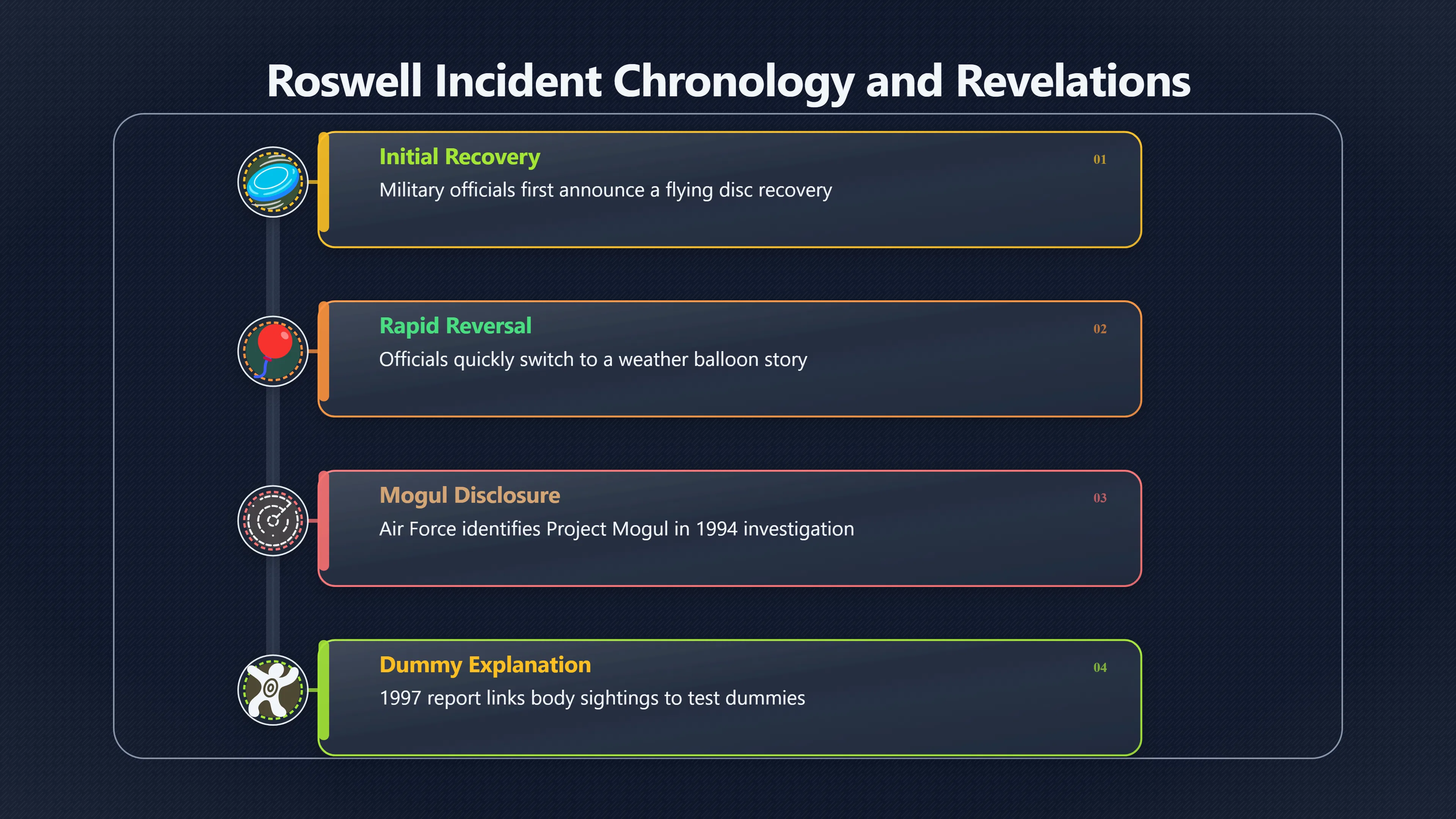 Roswell Incident Chronology and Revelations

Initial Recovery
01
Military officials first announce a flying disc recovery

Rapid Reversal
02
Officials quickly switch to a weather balloon story

Mogul Disclosure
03
Air Force identifies Project Mogul in 1994 investigation

Dummy Explanation
04
1997 report links body sightings to test dummies